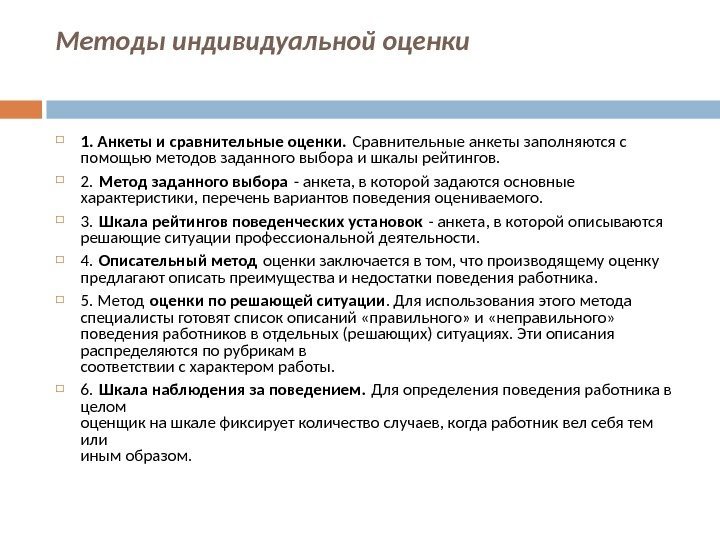 Методы индивидуальной оценки

1. Анкеты и сравнительные оценки. Сравнительные анкеты заполняются с помощью методов заданного выбора и шкалы рейтингов.

2. Метод заданного выбора - анкета, в которой задаются основные характеристики, перечень вариантов поведения оцениваемого.

3. Шкала рейтингов поведенческих установок - анкета, в которой описываются решающие ситуации профессиональной деятельности.

4. Описательный метод оценки заключается в том, что производящему оценку предлагают описать преимущества и недостатки поведения работника.

5. Метод оценки по решающей ситуации. Для использования этого метода специалисты готовят список описаний «правильного» и «неправильного» поведения работников в отдельных (решающих) ситуациях. Эти описания распределяются по рубрикам в соответствии с характером работы.

6. Шкала наблюдения за поведением. Для определения поведения работника в целом оценщик на шкале фиксирует количество случаев, когда работник вел себя тем или иным образом.